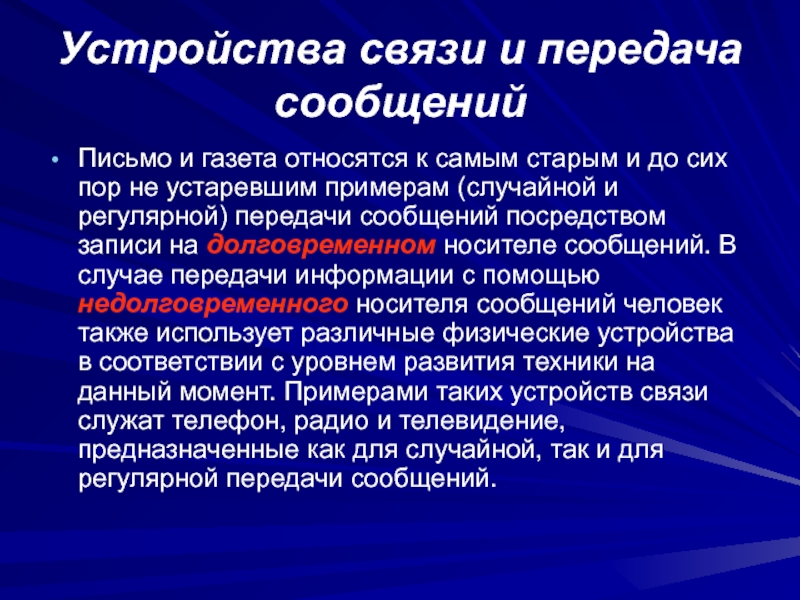 Устройства связи и передача сообщений

• Письмо и газета относятся к самым старым и до сих пор не устаревшим примерам (случайной и регулярной) передачи сообщений посредством записи на долговременном носителе сообщений. В случае передачи информации с помощью недолговременного носителя сообщений человек также использует различные физические устройства в соответствии с уровнем развития техники на данный момент. Примерами таких устройств связи служат телефон, радио и телевидение, предназначенные как для случайной, так и для регулярной передачи сообщений.